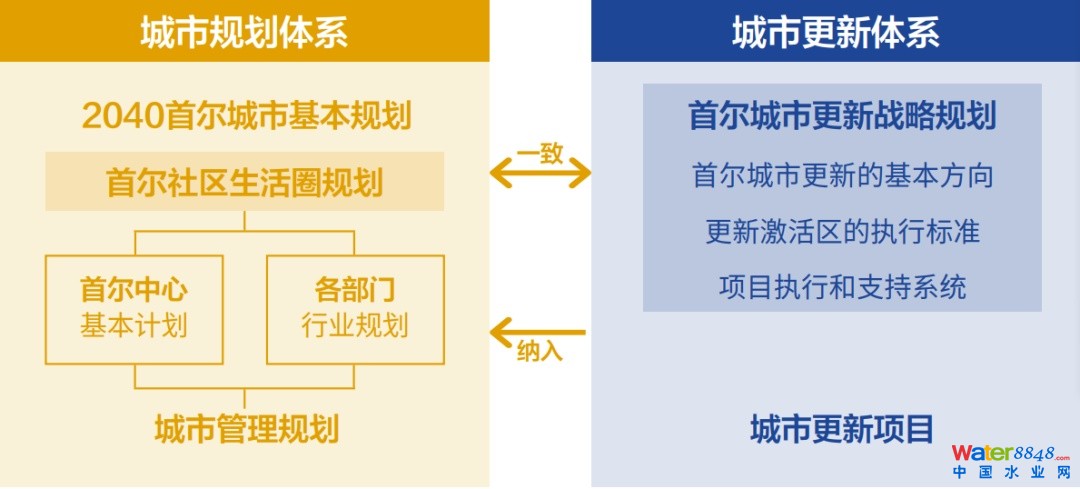 城市规划体系

2040首尔城市基本规划

首尔社区生活圈规划

首尔中心
基本计划

各部门
行业规划

城市管理规划

一致

纳入

城市更新体系

首尔城市更新战略规划

首尔城市更新的基本方向

更新激活区的执行标准

项目执行和支持系统

城市更新项目

water8848.com
中国水业网